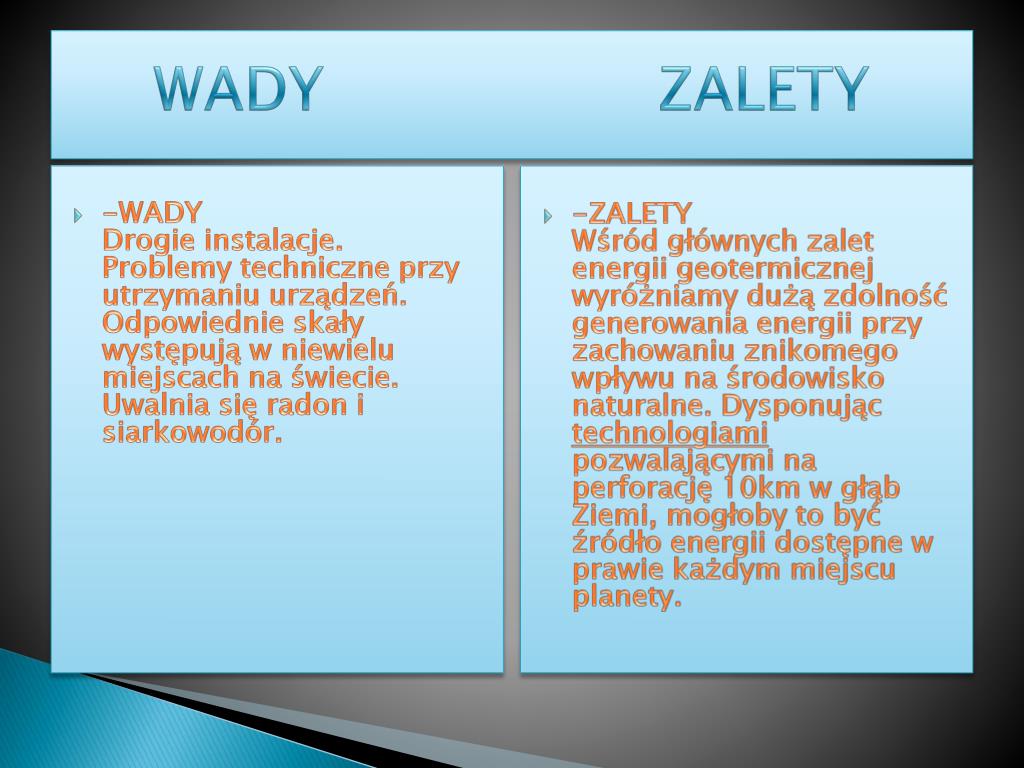 WADY ZALETY

-WADY
Drogie instalacje. Problemy techniczne przy utrzymaniu urządzeń. Odpowiednie skały występują w niewielu miejscach na świecie. Uwalnia się radon i siarkowodór.

-ZALETY
Wśród głównych zalet energii geotermicznej wyróżniamy dużą zdolność generowania energii przy zachowaniu znikomego wpływu na środowisko naturalne. Dysponując technologiami pozwalającymi na perforację 10km w głąb Ziemi, mogłoby to być źródło energii dostępne w prawie każdym miejscu planety.